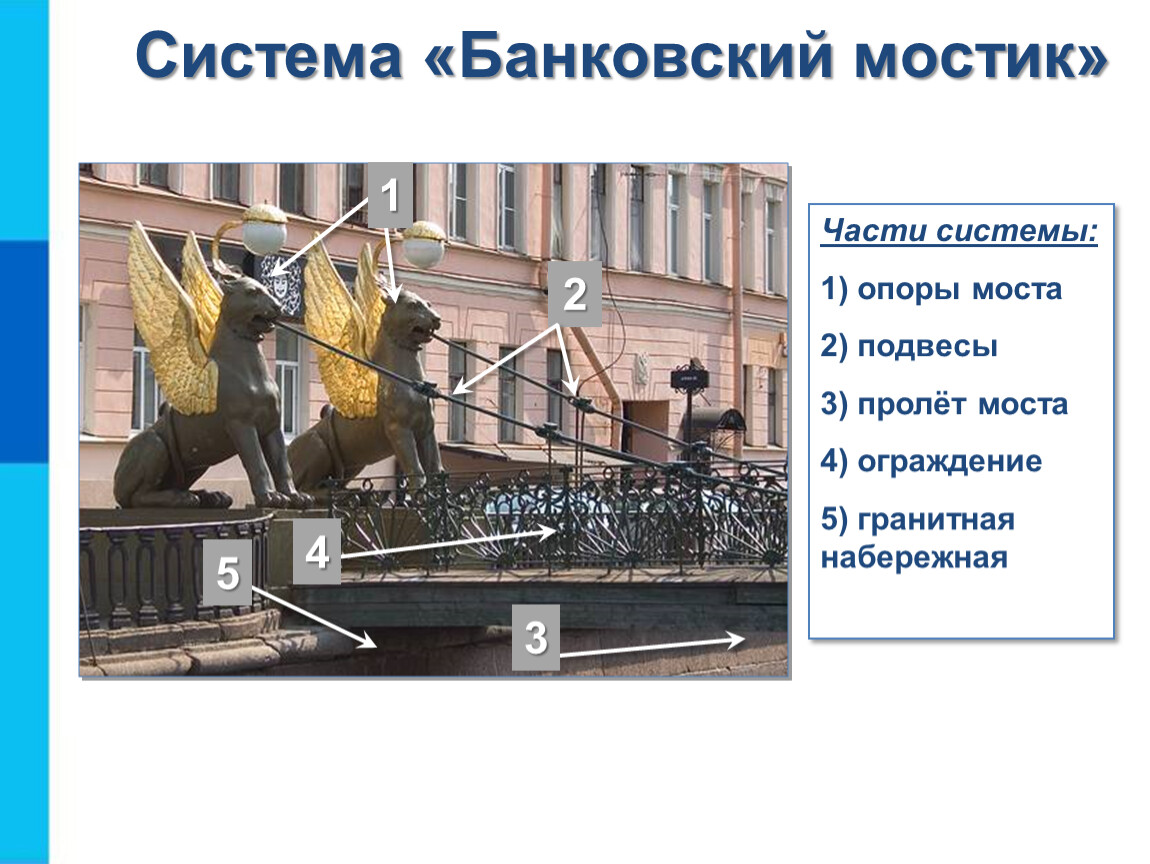 Система «Банковский мостик»

1

2

4

5

3

Части системы:

1) опоры моста

2) подвесы

3) пролёт моста

4) ограждение

5) гранитная набережная